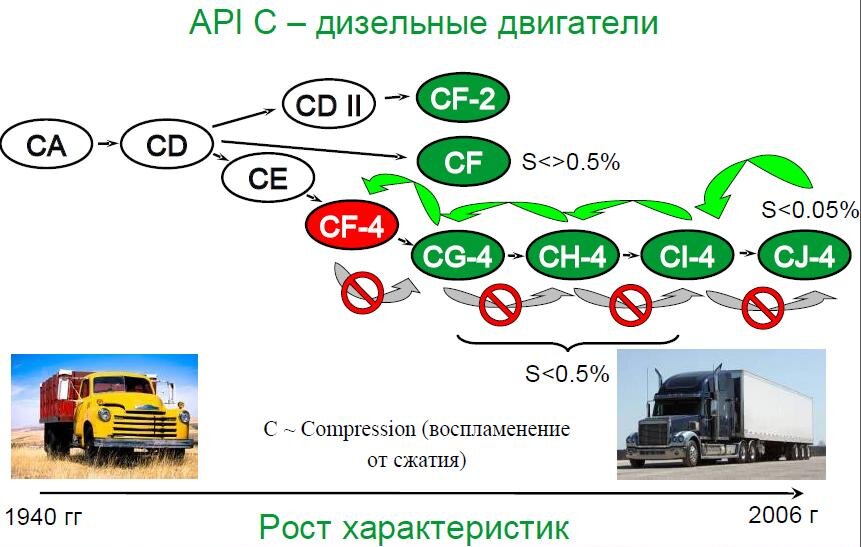 API C – дизельные двигатели

CA
CD
CD II
CF-2
CF
S<>0.5%
CE
CF-4
CG-4
CH-4
CI-4
CJ-4
S<0.05%
S<0.5%

C ~ Compression (воспламенение от сжатия)

1940 гг
2006 г
Рост характеристик